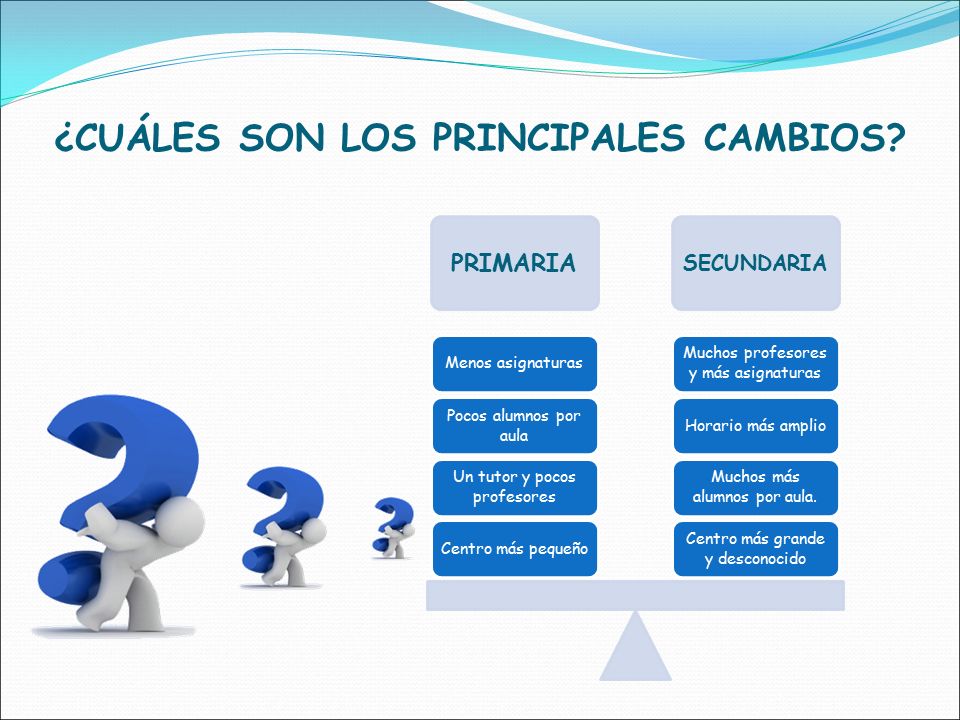 ¿CUÁLES SON LOS PRINCIPALES CAMBIOS?

PRIMARIA

Menos asignaturas

Pocos alumnos por aula

Un tutor y pocos profesores

Centro más pequeño

SECUNDARIA

Muchos profesores y más asignaturas

Horario más amplio

Muchos más alumnos por aula.

Centro más grande y desconocido